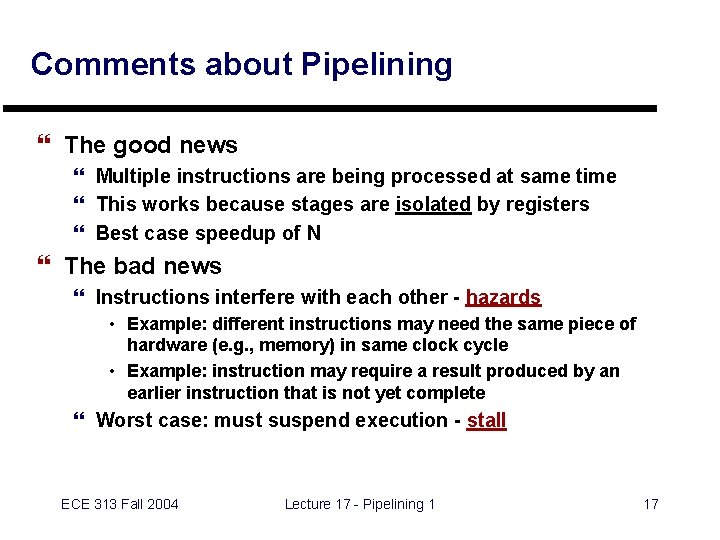 Comments about Pipelining

“ The good news
“ Multiple instructions are being processed at same time
“ This works because stages are isolated by registers
“ Best case speedup of N

“ The bad news
“ Instructions interfere with each other - hazards
• Example: different instructions may need the same piece of hardware (e.g., memory) in same clock cycle
• Example: instruction may require a result produced by an earlier instruction that is not yet complete
“ Worst case: must suspend execution - stall

ECE 313 Fall 2004

Lecture 17 - Pipelining 1

17